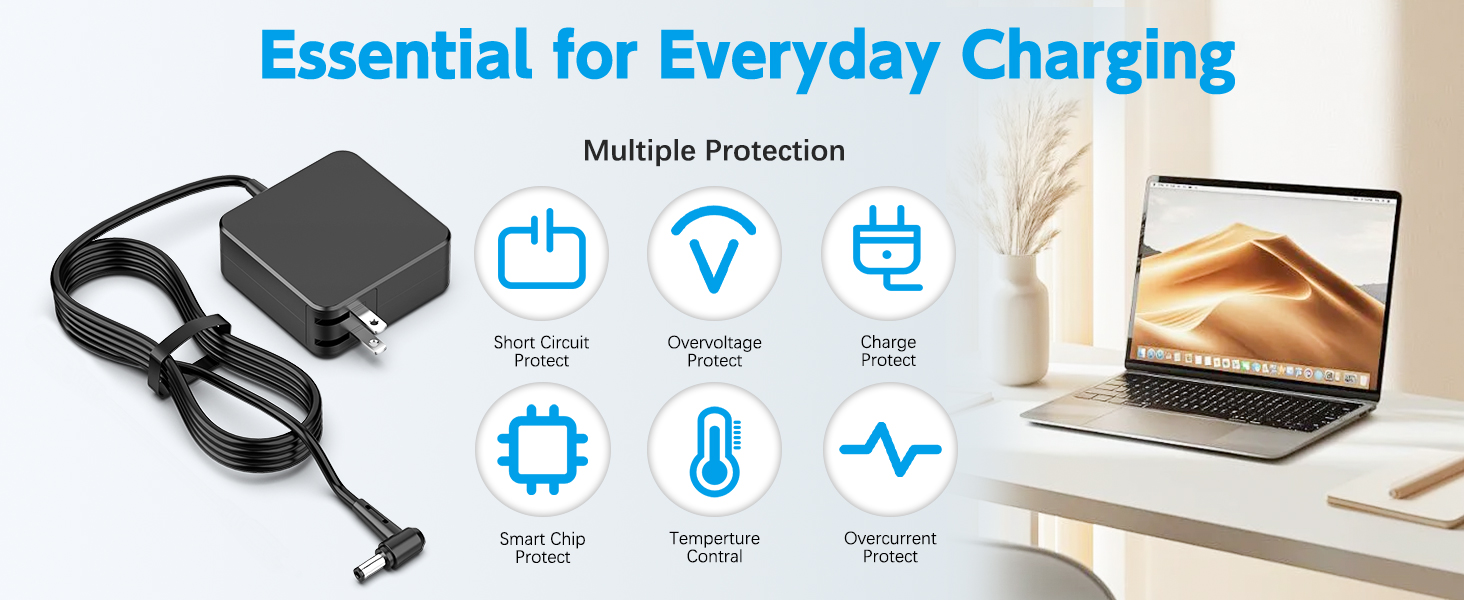 Essential for Everyday Charging

Multiple Protection

Short Circuit Protect

Overvoltage Protect

Charge Protect

Smart Chip Protect

Temperture Contral

Overcurrent Protect